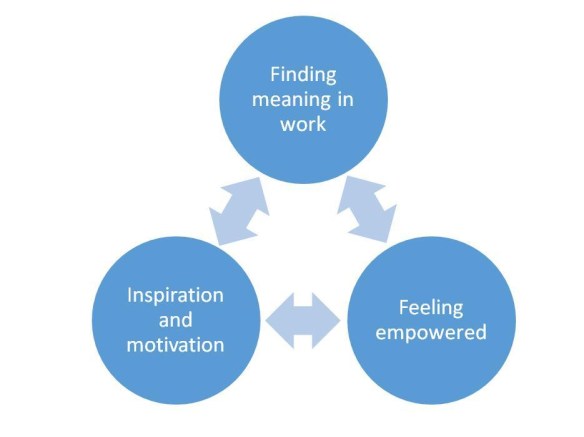 Finding meaning in work

Inspiration and motivation

Feeling empowered